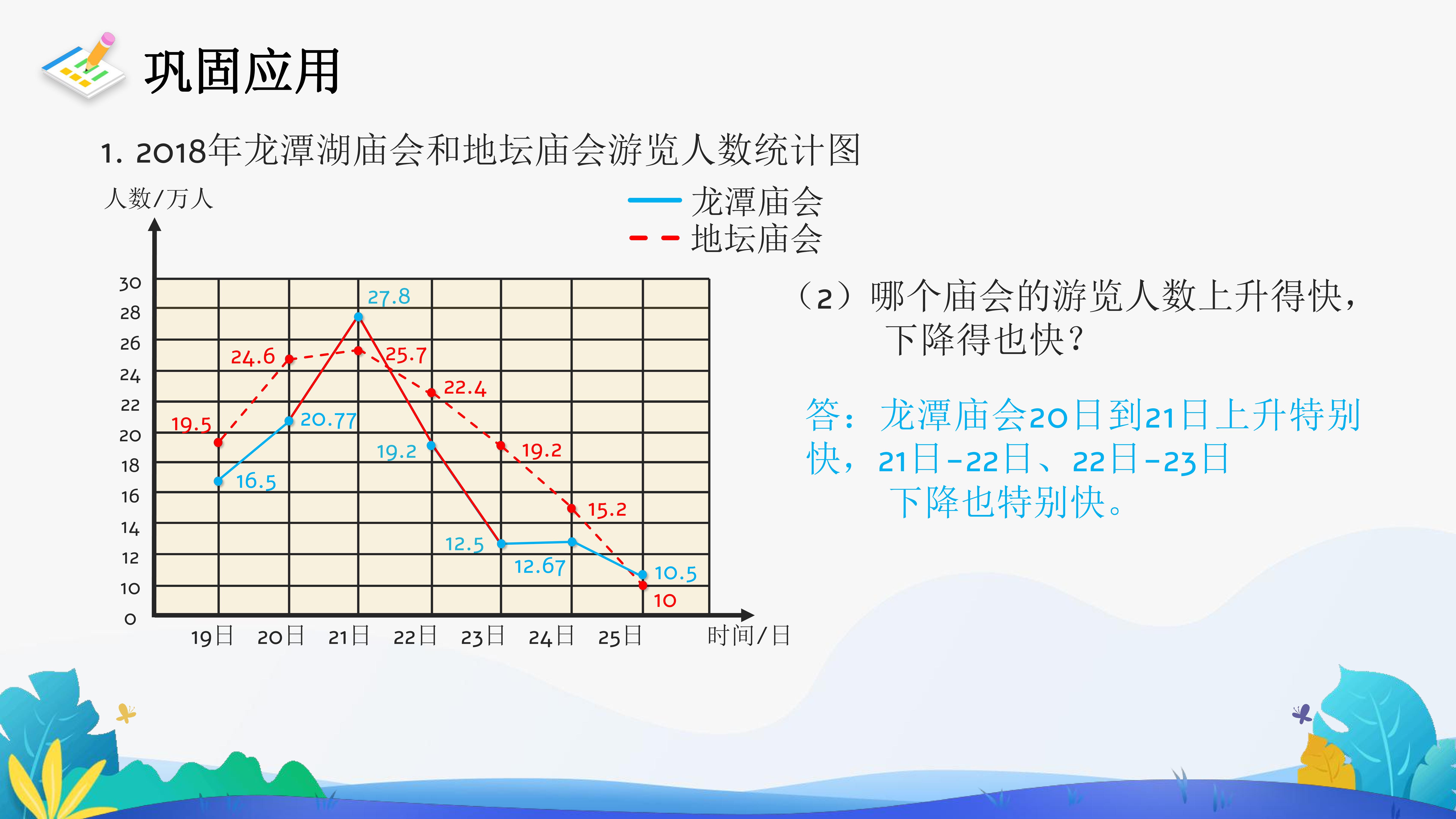 巩固应用

1. 2018年龙潭湖庙会和地坛庙会游览人数统计图

人数/万人

龙潭庙会
地坛庙会

30
28
26
24
22
20
18
16
14
12
10
0

27.8
24.6
25.7
22.4
19.5
20.77
19.2
19.2
16.5
15.2
12.5
12.67
10.5
10

19日 20日 21日 22日 23日 24日 25日 时间/日

（2）哪个庙会的游览人数上升得快，下降得也快？

答：龙潭庙会20日到21日上升特别快，21日-22日、22日-23日下降也特别快。